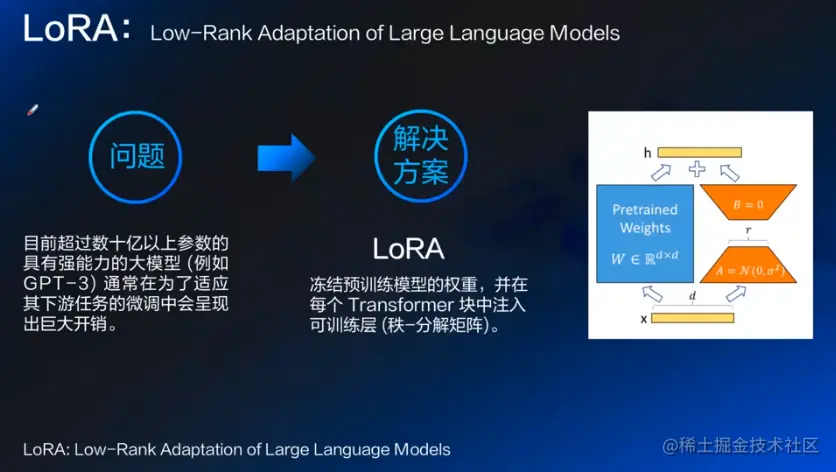 LoRA: Low-Rank Adaptation of Large Language Models

问题

目前超过数十亿以上参数的具有强能力的大模型 (例如 GPT-3) 通常在为了适应其下游任务的微调中会呈现出巨大开销。

解决方案

LoRA

冻结预训练模型的权重，并在每个 Transformer 块中注入可训练层 (秩-分解矩阵)。

h

Pretrained Weights

$W \in \mathbb{R}^{d \times d}$

$B = 0$

$r$

$A = \mathcal{N}(0, \sigma^2)$

$d$

x

LoRA: Low-Rank Adaptation of Large Language Models

@稀土掘金技术社区